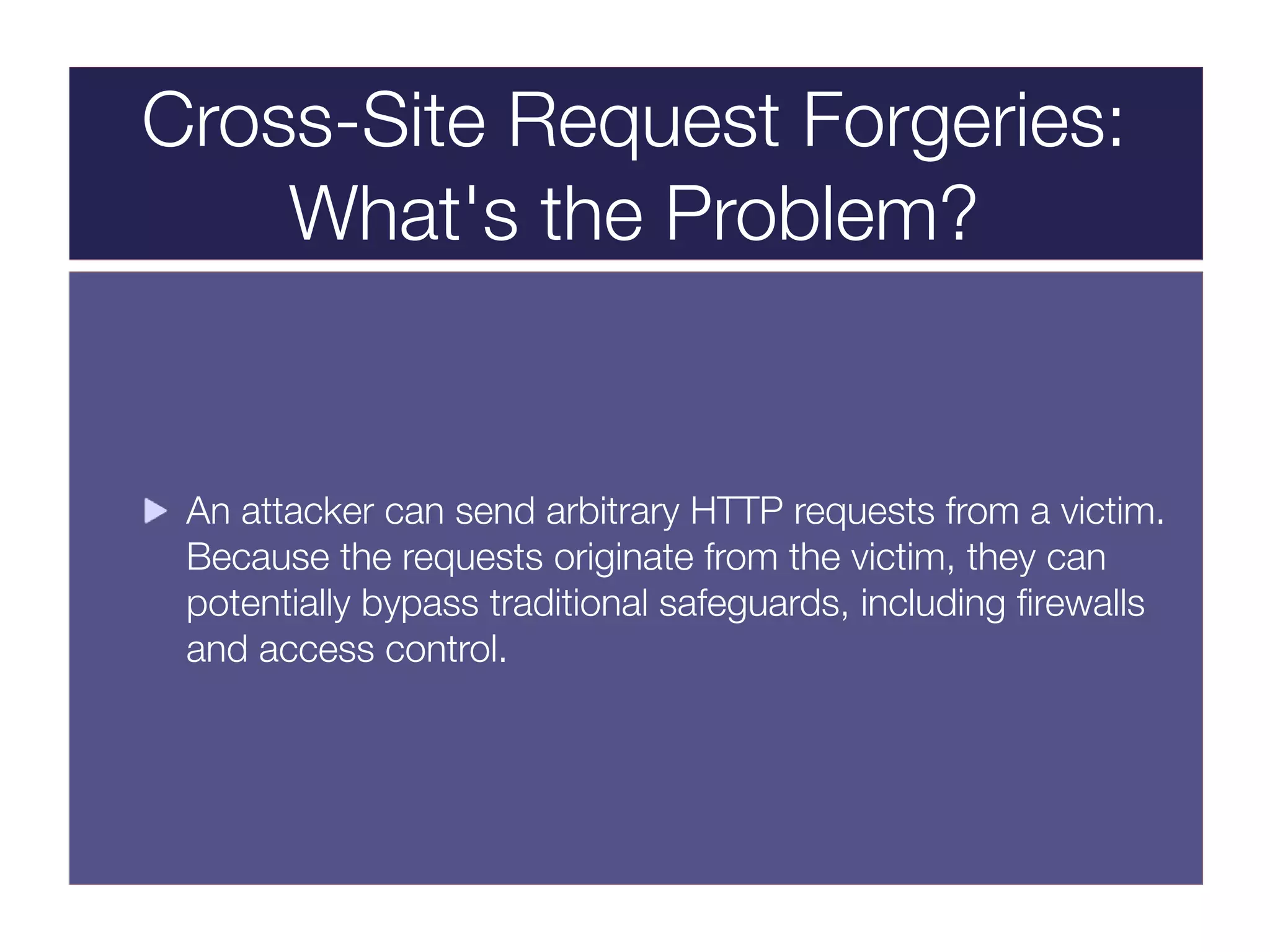 Cross-Site Request Forgeries: What's the Problem?

An attacker can send arbitrary HTTP requests from a victim. Because the requests originate from the victim, they can potentially bypass traditional safeguards, including firewalls and access control.